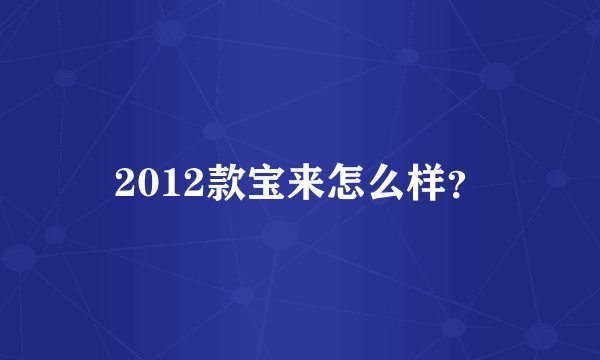 2012款宝来怎么样?